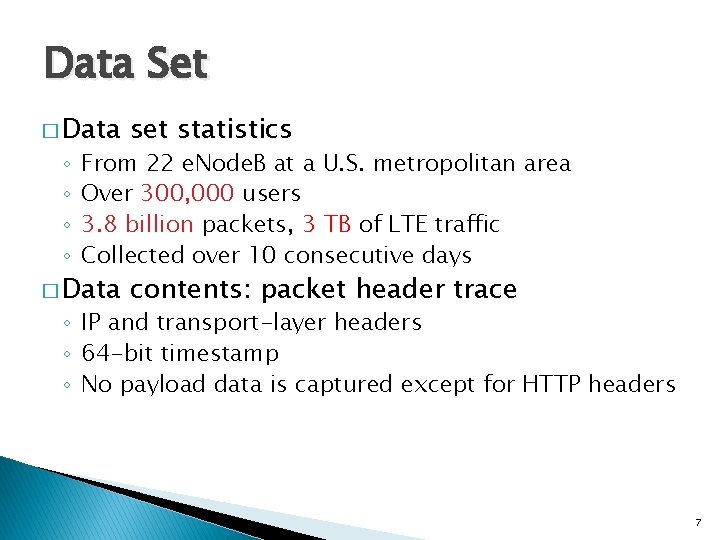 Data Set

□ Data set statistics
◦ From 22 eNodeB at a U.S. metropolitan area
◦ Over 300,000 users
◦ 3.8 billion packets, 3 TB of LTE traffic
◦ Collected over 10 consecutive days

□ Data contents: packet header trace
◦ IP and transport-layer headers
◦ 64-bit timestamp
◦ No payload data is captured except for HTTP headers

7